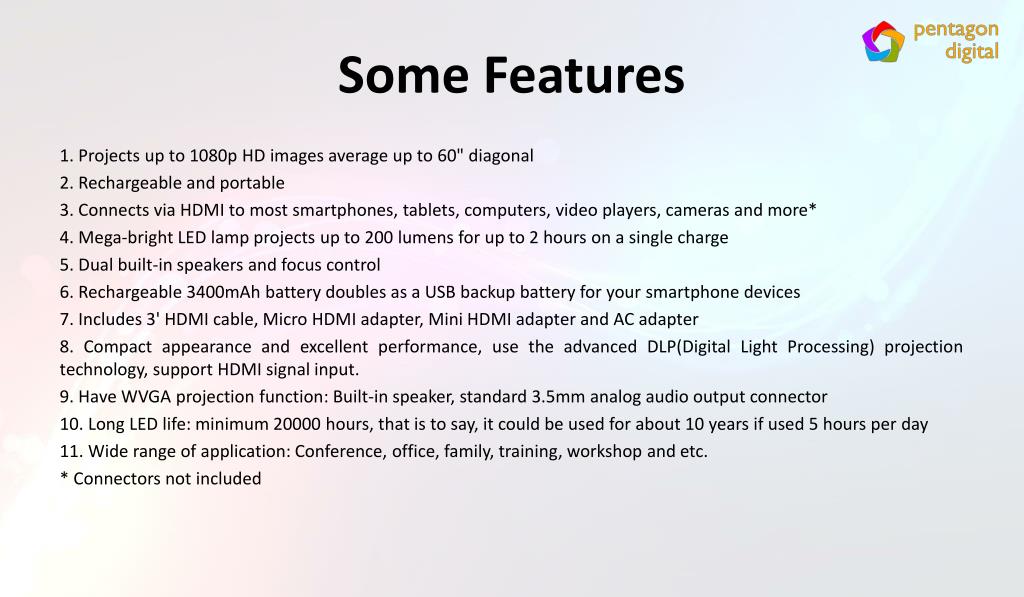 pentagon digital

Some Features

1. Projects up to 1080p HD images average up to 60" diagonal
2. Rechargeable and portable
3. Connects via HDMI to most smartphones, tablets, computers, video players, cameras and more*
4. Mega-bright LED lamp projects up to 200 lumens for up to 2 hours on a single charge
5. Dual built-in speakers and focus control
6. Rechargeable 3400mAh battery doubles as a USB backup battery for your smartphone devices
7. Includes 3' HDMI cable, Micro HDMI adapter, Mini HDMI adapter and AC adapter
8. Compact appearance and excellent performance, use the advanced DLP(Digital Light Processing) projection technology, support HDMI signal input.
9. Have WVGA projection function: Built-in speaker, standard 3.5mm analog audio output connector
10. Long LED life: minimum 20000 hours, that is to say, it could be used for about 10 years if used 5 hours per day
11. Wide range of application: Conference, office, family, training, workshop and etc.
* Connectors not included